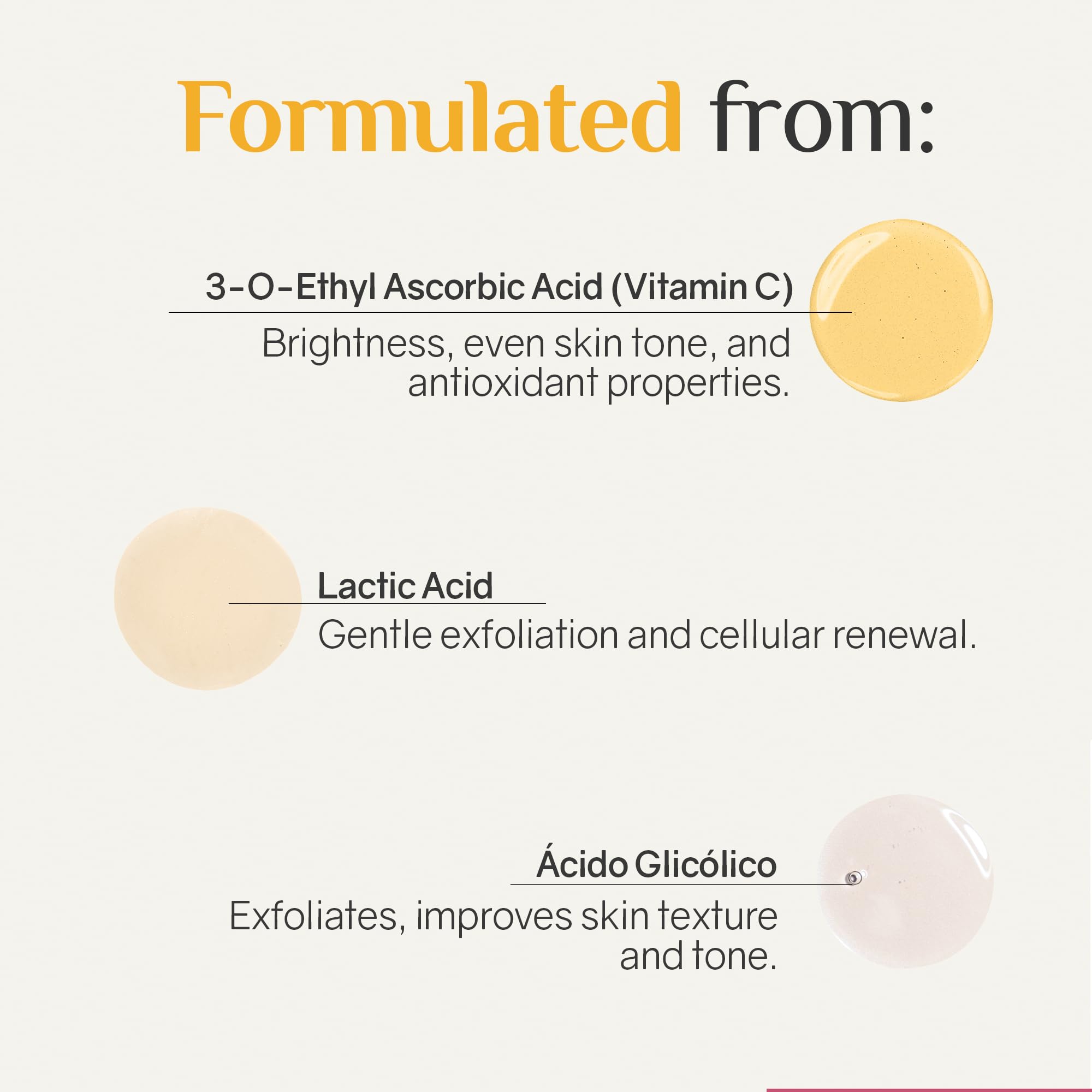 Formulated from:

3-O-Ethyl Ascorbic Acid (Vitamin C)

Brightness, even skin tone, and antioxidant properties.

Lactic Acid

Gentle exfoliation and cellular renewal.

Ácido Glicólico

Exfoliates, improves skin texture and tone.